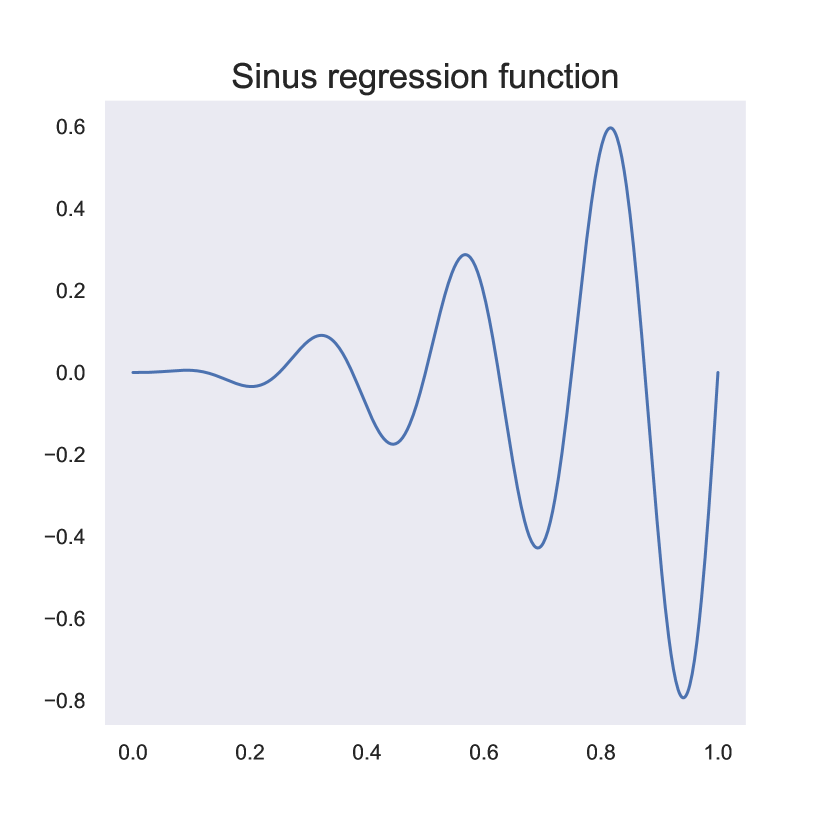 Sinus regression function

0.6
0.4
0.2
0.0
−0.2
−0.4
−0.6
−0.8

0.0
0.2
0.4
0.6
0.8
1.0